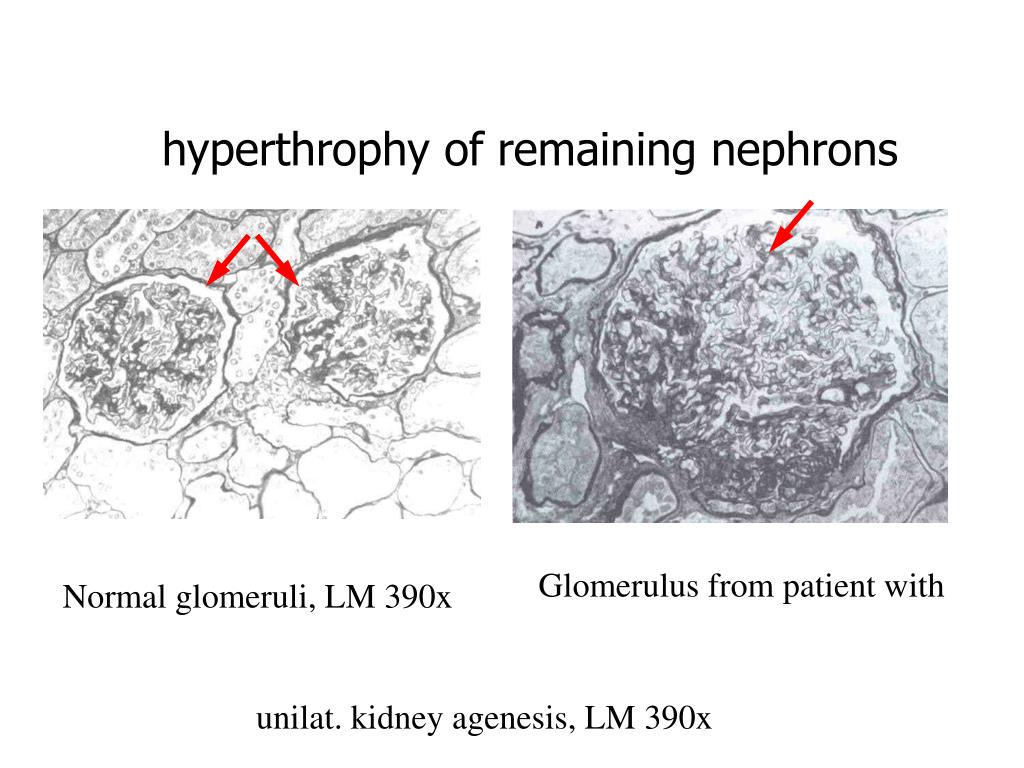 hyperthrophy of remaining nephrons

Normal glomeruli, LM 390x

Glomerulus from patient with

unilat. kidney agenesis, LM 390x